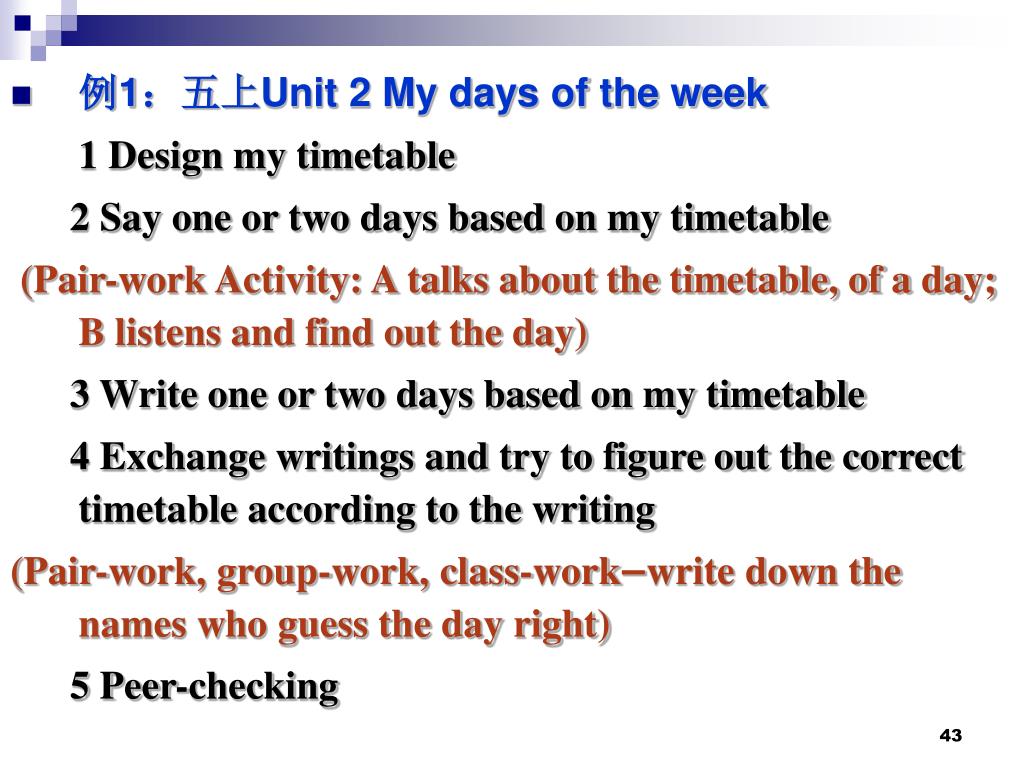 例1：五上Unit 2 My days of the week

1 Design my timetable

2 Say one or two days based on my timetable

(Pair-work Activity: A talks about the timetable, of a day; B listens and find out the day)

3 Write one or two days based on my timetable

4 Exchange writings and try to figure out the correct timetable according to the writing

(Pair-work, group-work, class-work–write down the names who guess the day right)

5 Peer-checking

43